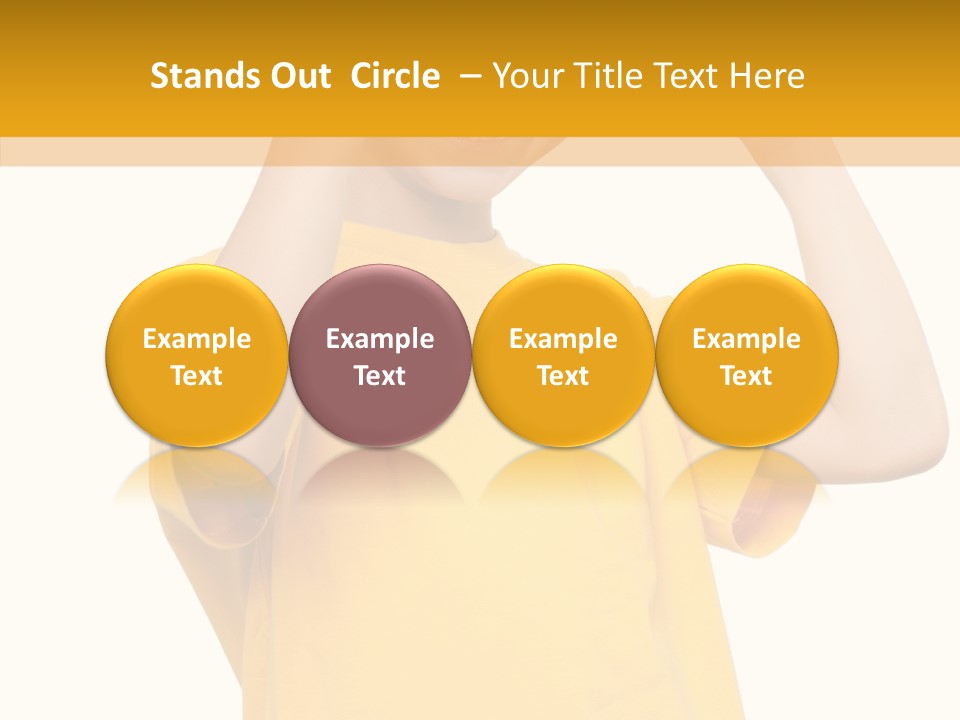 Stands Out Circle – Your Title Text Here

Example Text

Example Text

Example Text

Example Text